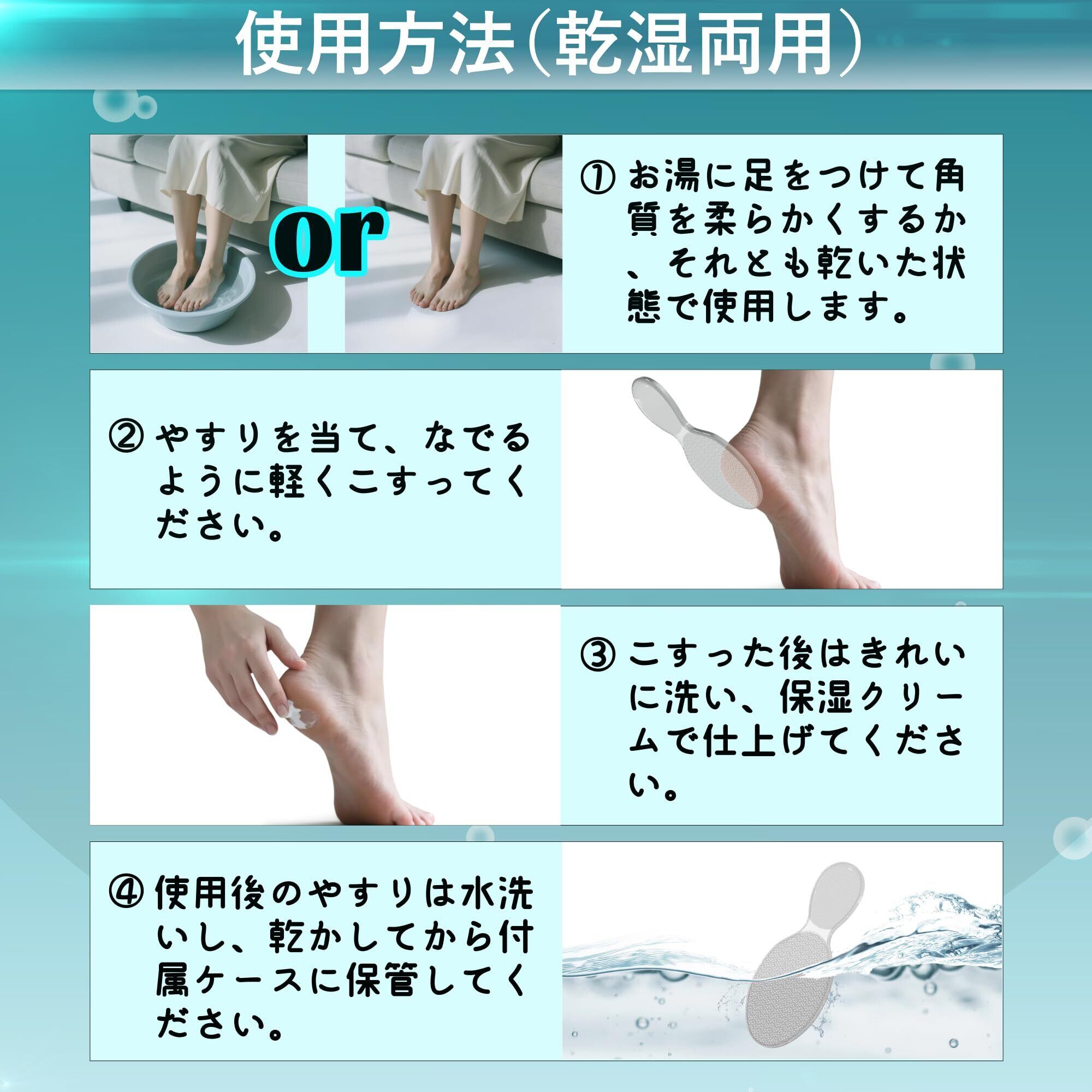 使用方法（乾湿両用）

or

① お湯に足をつけて角質を柔らかくするか、それとも乾いた状態で使用します。

② やすりを当て、なでるように軽くこすってください。

③ こすった後はきれいに洗い、保湿クリームで仕上げてください。

④ 使用後のやすりは水洗いし、乾かしてから付属ケースに保管してください。